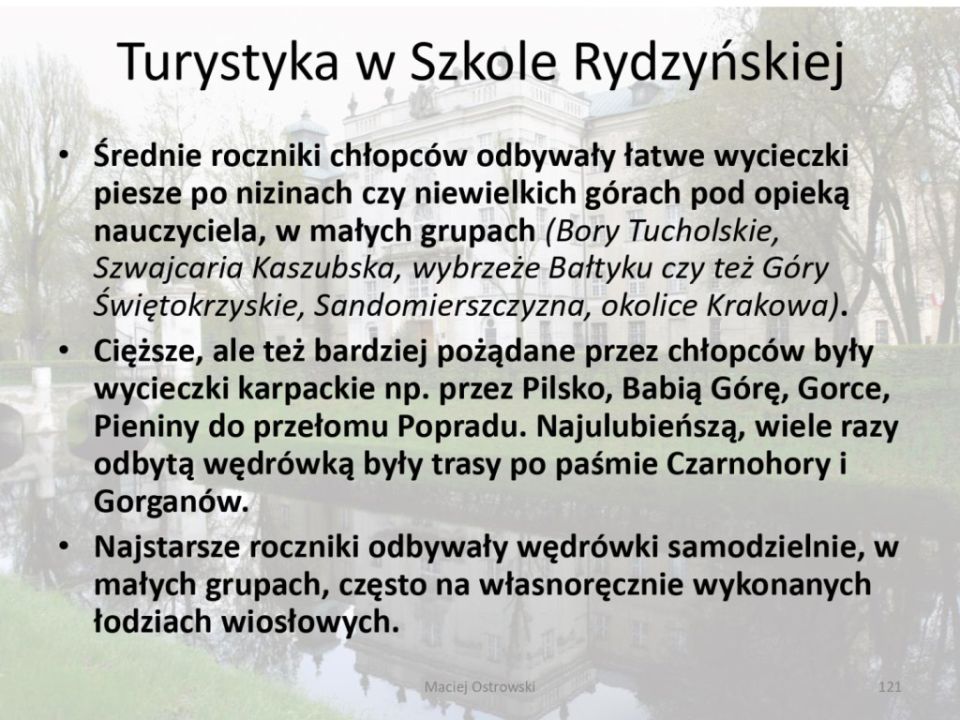 Turystyka w Szkole Rydzyńskiej

• Średnie roczniki chłopców odbywały łatwe wycieczki piesze po nizinach czy niewielkich górach pod opieką nauczyciela, w małych grupach (Bory Tucholskie, Szwajcaria Kaszubska, wybrzeże Bałtyku czy też Góry Świętokrzyskie, Sandomierszczyzna, okolice Krakowa).
• Cięższe, ale też bardziej pożądane przez chłopców były wycieczki karpackie np. przez Pilsko, Babią Górę, Gorce, Pieniny do przełomu Popradu. Najulubieńszą, wiele razy odbytą wędrówką były trasy po paśmie Czarnohory i Gorganów.
• Najstarsze roczniki odbywały wędrówki samodzielnie, w małych grupach, często na własnoręcznie wykonanych łodziach wiosłowych.

Maciej Ostrowski

121